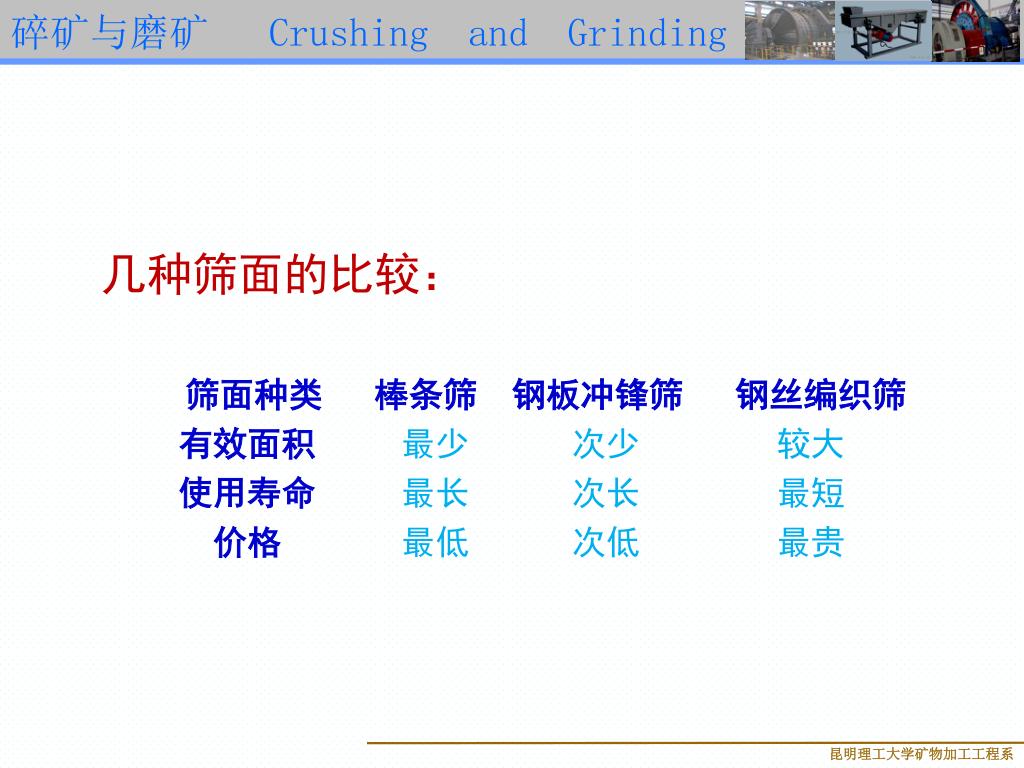 碎矿与磨矿 Crushing and Grinding

几种筛面的比较：

| 筛面种类 | 棒条筛 | 钢板冲锋筛 | 钢丝编织筛 |
|---|---|---|---|
| 有效面积 | 最少 | 次少 | 较大 |
| 使用寿命 | 最长 | 次长 | 最短 |
| 价格 | 最低 | 次低 | 最贵 |

昆明理工大学矿物加工工程系